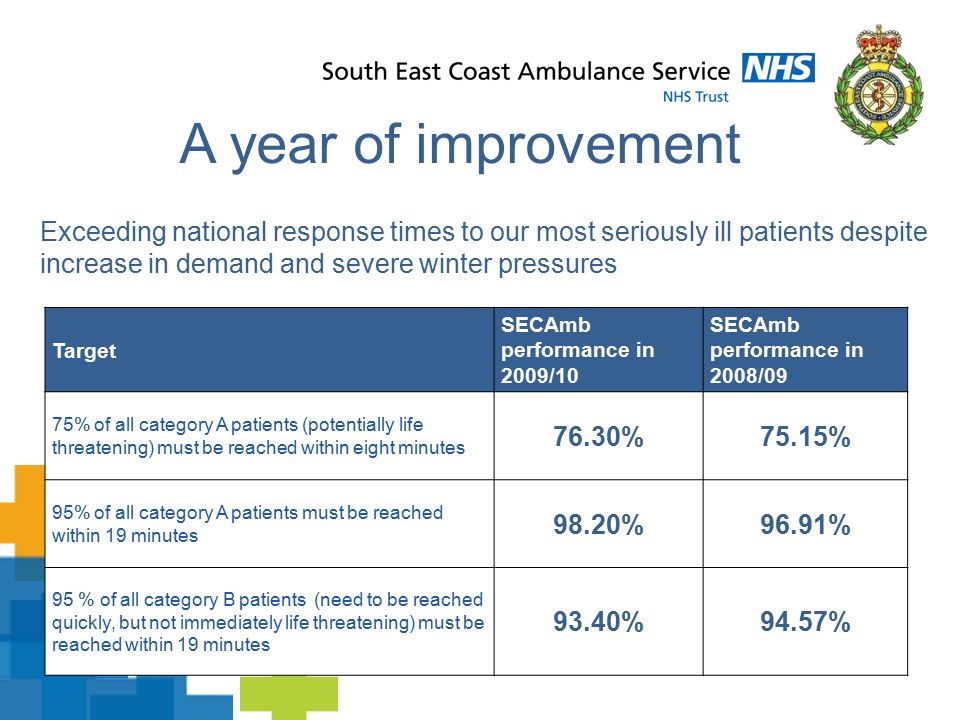 South East Coast Ambulance Service NHS
NHS Trust

A year of improvement

Exceeding national response times to our most seriously ill patients despite increase in demand and severe winter pressures

| Target | SECAmb performance in 2009/10 | SECAmb performance in 2008/09 |
|---|---|---|
| 75% of all category A patients (potentially life threatening) must be reached within eight minutes | 76.30% | 75.15% |
| 95% of all category A patients must be reached within 19 minutes | 98.20% | 96.91% |
| 95 % of all category B patients (need to be reached quickly, but not immediately life threatening) must be reached within 19 minutes | 93.40% | 94.57% |